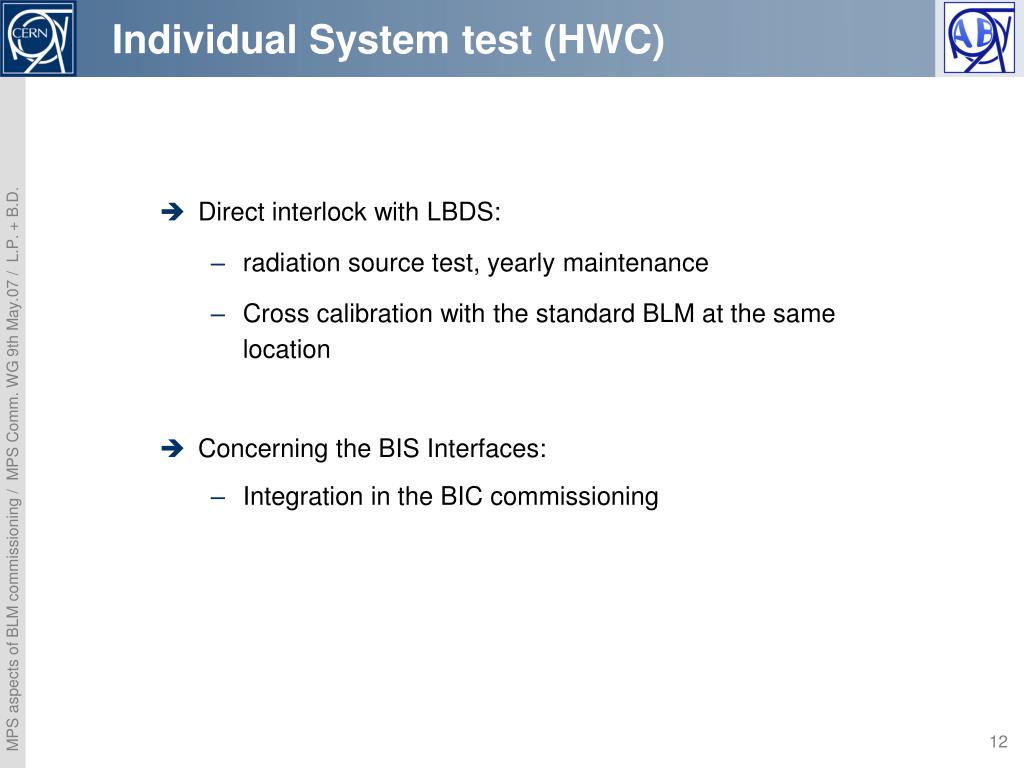 CERN

Individual System test (HWC)

AB

MPS aspects of BLM commissioning / MPS Comm. WG 9th May.07 / L.P. + B.D.

➔ Direct interlock with LBDS:

– radiation source test, yearly maintenance

– Cross calibration with the standard BLM at the same location

➔ Concerning the BIS Interfaces:

– Integration in the BIC commissioning

12